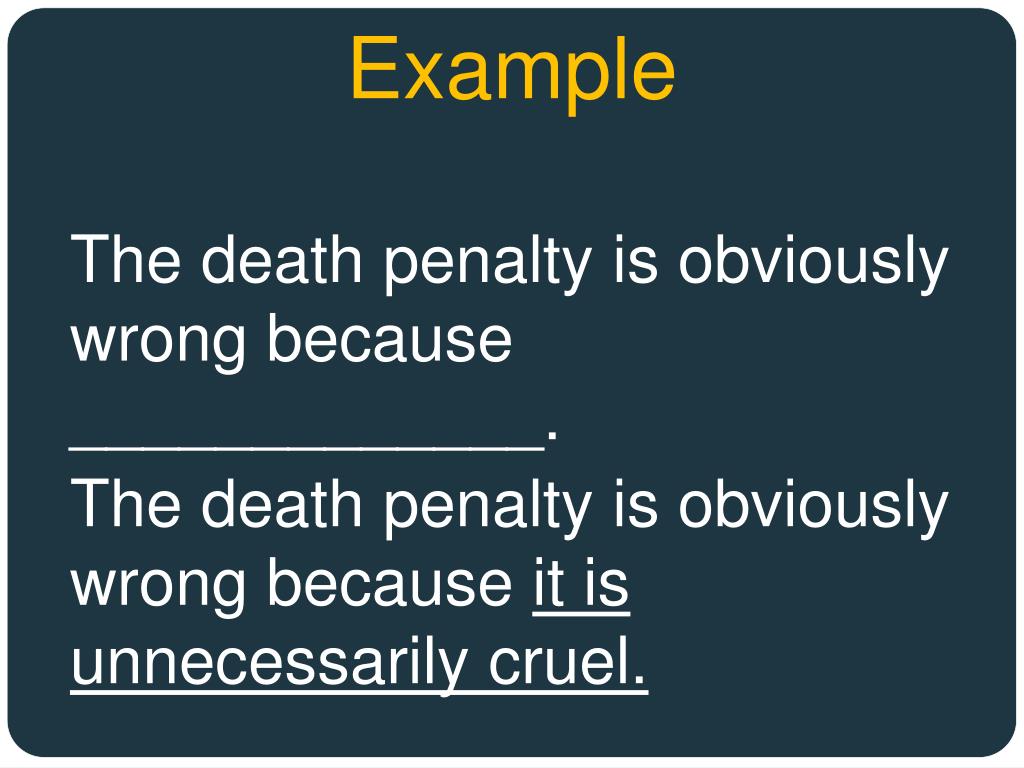 Example

The death penalty is obviously wrong because _____________.
The death penalty is obviously wrong because it is unnecessarily cruel.